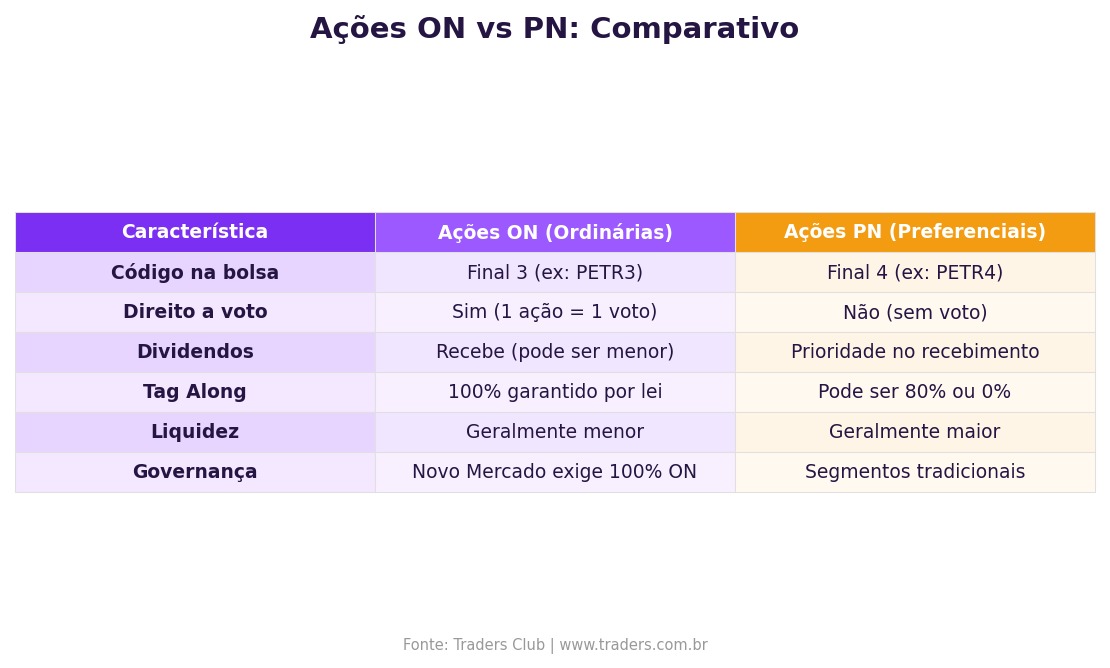 Ações ON vs PN: Comparativo

| Característica | Ações ON (Ordinárias) | Ações PN (Preferenciais) |
|---|---|---|
| Código na bolsa | Final 3 (ex: PETR3) | Final 4 (ex: PETR4) |
| Direito a voto | Sim (1 ação = 1 voto) | Não (sem voto) |
| Dividendos | Recebe (pode ser menor) | Prioridade no recebimento |
| Tag Along | 100% garantido por lei | Pode ser 80% ou 0% |
| Liquidez | Geralmente menor | Geralmente maior |
| Governança | Novo Mercado exige 100% ON | Segmentos tradicionais |

Fonte: Traders Club | www.traders.com.br